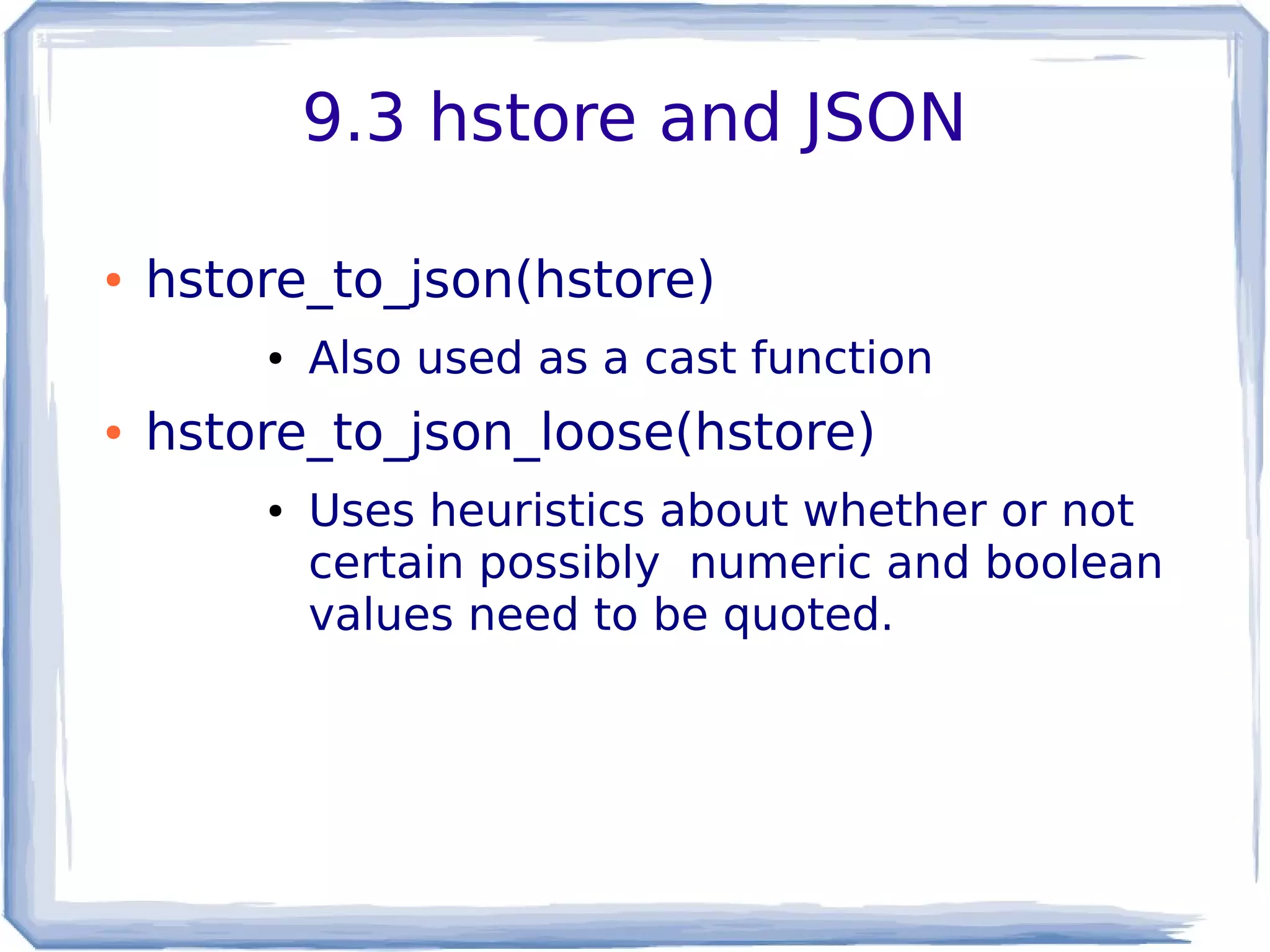 9.3 hstore and JSON

• hstore_to_json(hstore)
  • Also used as a cast function
• hstore_to_json_loose(hstore)
  • Uses heuristics about whether or not certain possibly numeric and boolean values need to be quoted.